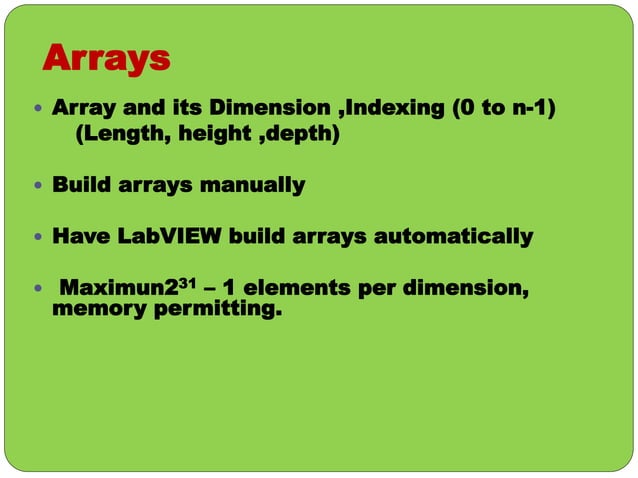 Arrays

• Array and its Dimension ,Indexing (0 to n-1) (Length, height ,depth)

• Build arrays manually

• Have LabVIEW build arrays automatically

• Maximun$2^{31}$ – 1 elements per dimension, memory permitting.